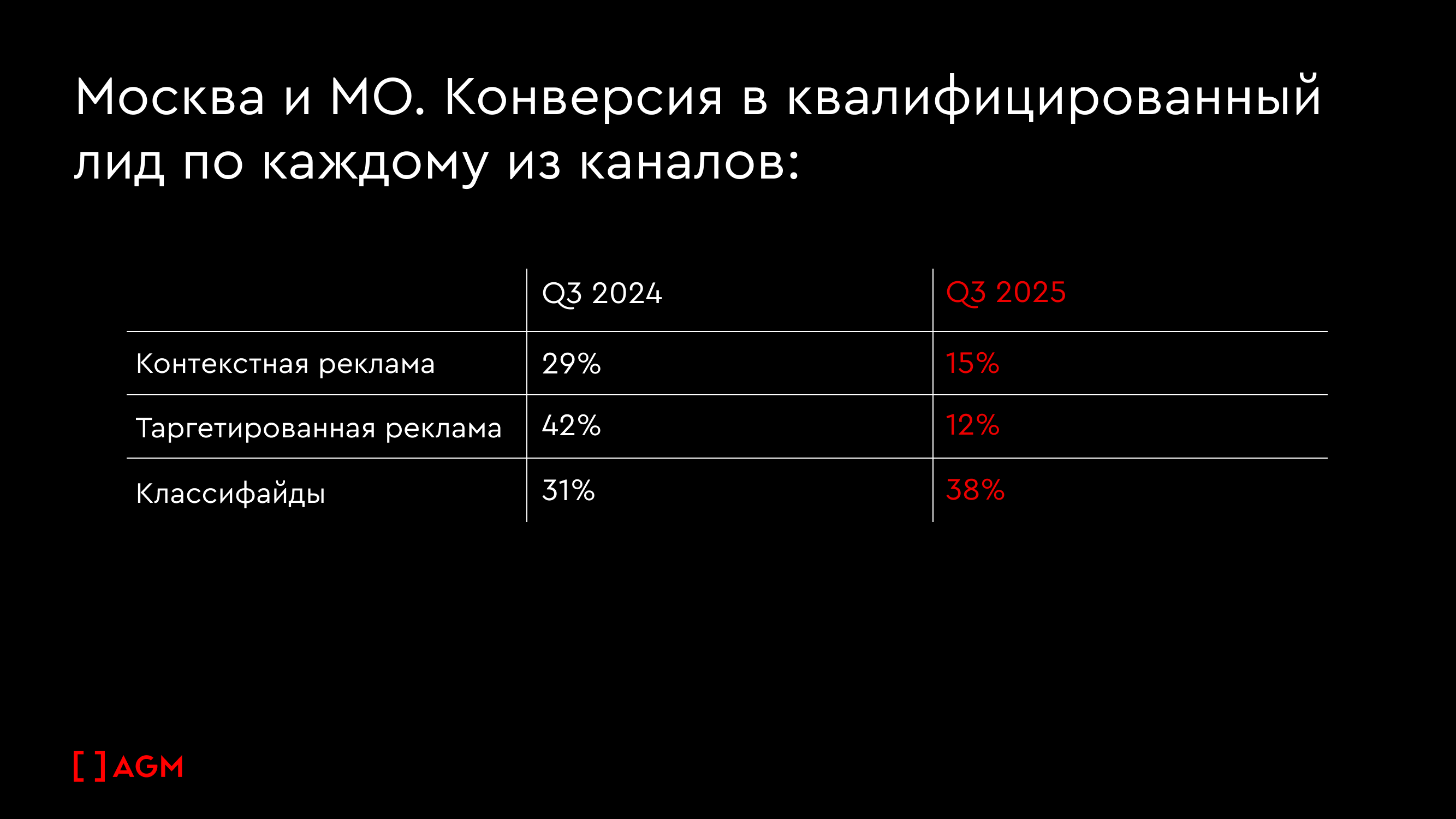 Москва и МО. Конверсия в квалифицированный лид по каждому из каналов:

| | Q3 2024 | Q3 2025 |
|---|---|---|
| Контекстная реклама | 29% | 15% |
| Таргетированная реклама | 42% | 12% |
| Классифайды | 31% | 38% |

[ ] AGM